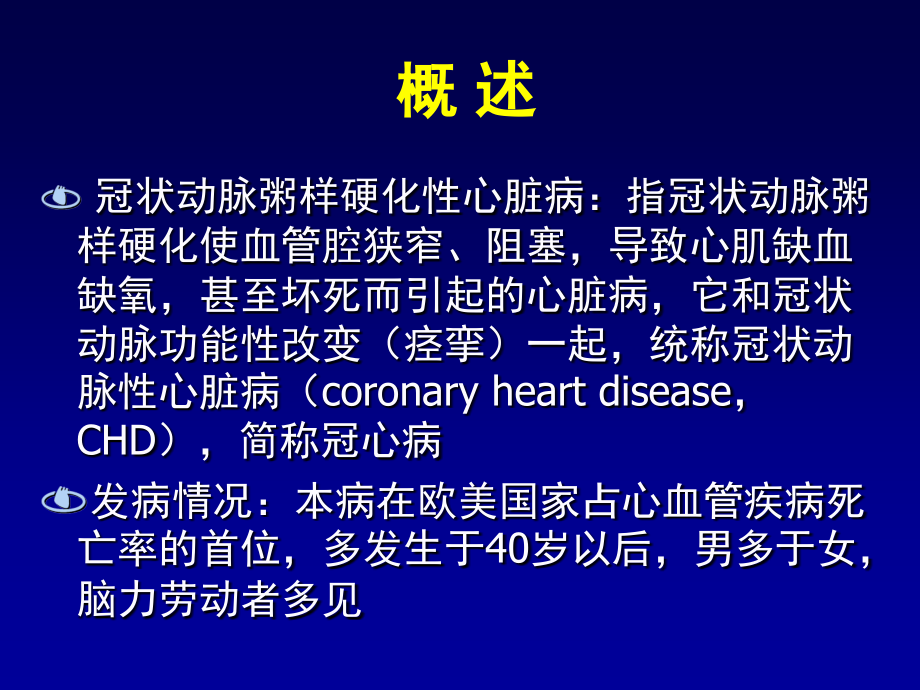 概 述

冠状动脉粥样硬化性心脏病：指冠状动脉粥样硬化使血管腔狭窄、阻塞，导致心肌缺血缺氧，甚至坏死而引起的心脏病，它和冠状动脉功能性改变（痉挛）一起，统称冠状动脉性心脏病（coronary heart disease, CHD），简称冠心病

发病情况：本病在欧美国家占心血管疾病死亡率的首位，多发生于40岁以后，男多于女，脑力劳动者多见